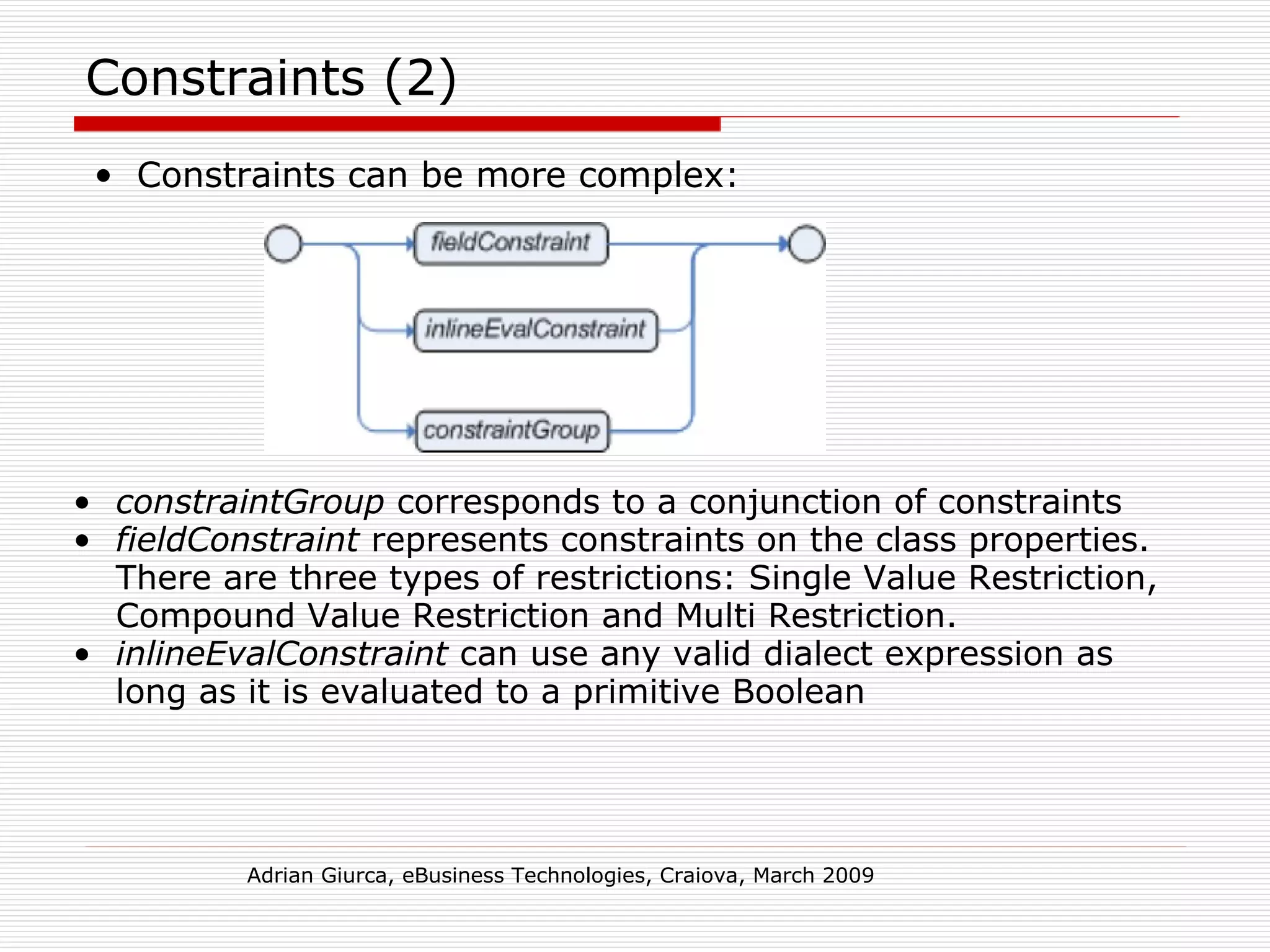 Constraints (2)

• Constraints can be more complex:

fieldConstraint

inlineEvalConstraint

constraintGroup

• constraintGroup corresponds to a conjunction of constraints
• fieldConstraint represents constraints on the class properties. There are three types of restrictions: Single Value Restriction, Compound Value Restriction and Multi Restriction.
• inlineEvalConstraint can use any valid dialect expression as long as it is evaluated to a primitive Boolean

Adrian Giurca, eBusiness Technologies, Craiova, March 2009